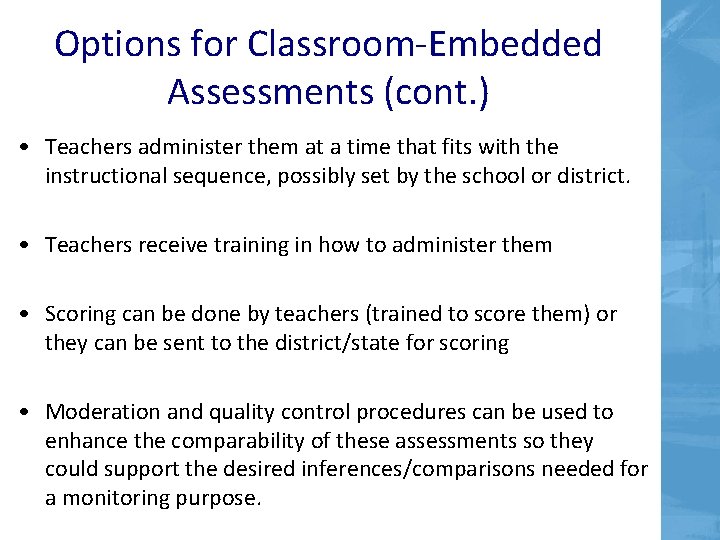 Options for Classroom-Embedded Assessments (cont.)

• Teachers administer them at a time that fits with the instructional sequence, possibly set by the school or district.

• Teachers receive training in how to administer them

• Scoring can be done by teachers (trained to score them) or they can be sent to the district/state for scoring

• Moderation and quality control procedures can be used to enhance the comparability of these assessments so they could support the desired inferences/comparisons needed for a monitoring purpose.